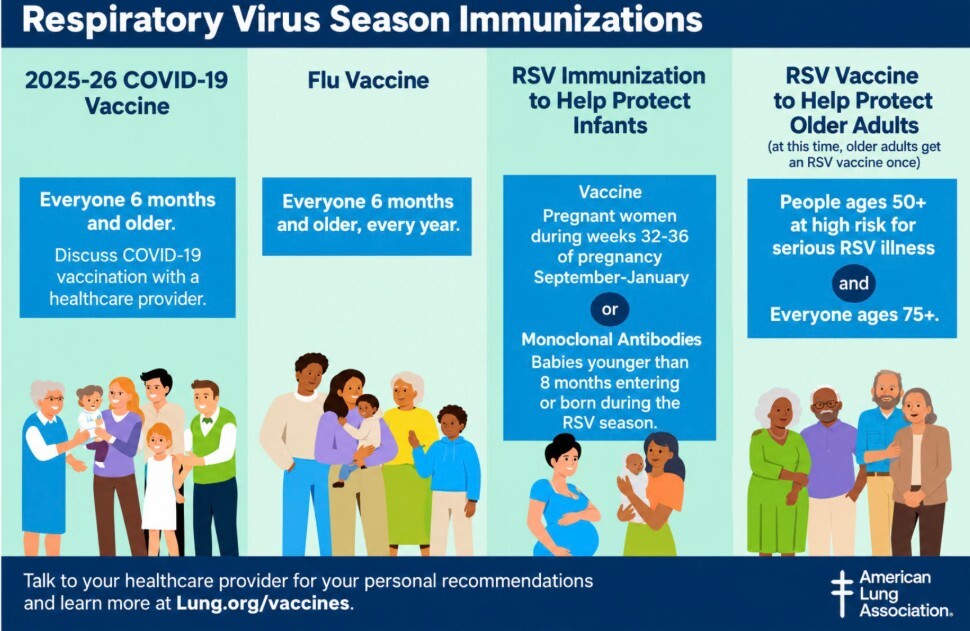 Respiratory Virus Season Immunizations

2025-26 COVID-19 Vaccine

Everyone 6 months and older.

Discuss COVID-19 vaccination with a healthcare provider.

Flu Vaccine

Everyone 6 months and older, every year.

RSV Immunization to Help Protect Infants

Vaccine

Pregnant women during weeks 32-36 of pregnancy September-January

or

Monoclonal Antibodies

Babies younger than 8 months entering or born during the RSV season.

RSV Vaccine to Help Protect Older Adults

(at this time, older adults get an RSV vaccine once)

People ages 50+ at high risk for serious RSV illness

and

Everyone ages 75+.

Talk to your healthcare provider for your personal recommendations and learn more at Lung.org/vaccines.

American Lung Association.